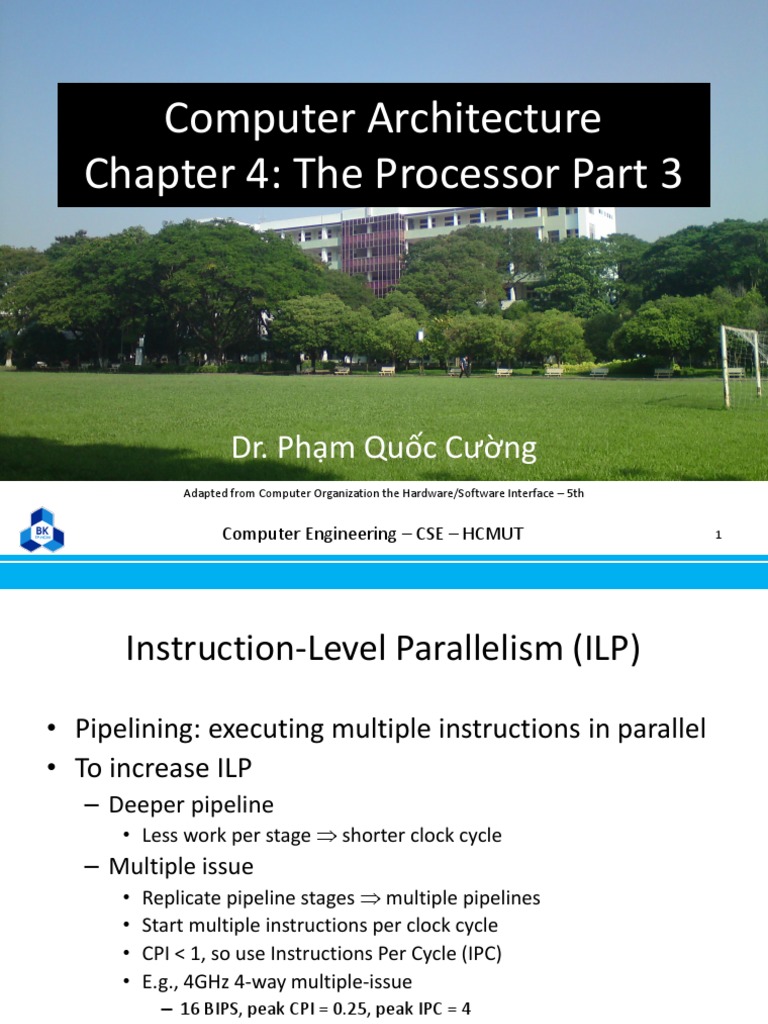 Computer Architecture
Chapter 4: The Processor Part 3

Dr. Phạm Quốc Cường

Adapted from Computer Organization the Hardware/Software Interface – 5th

BK

Computer Engineering – CSE – HCMUT

1

Instruction-Level Parallelism (ILP)

• Pipelining: executing multiple instructions in parallel
• To increase ILP
– Deeper pipeline
• Less work per stage $\Rightarrow$ shorter clock cycle
– Multiple issue
• Replicate pipeline stages $\Rightarrow$ multiple pipelines
• Start multiple instructions per clock cycle
• CPI < 1, so use Instructions Per Cycle (IPC)
• E.g., 4GHz 4-way multiple-issue
– 16 BIPS, peak CPI = 0.25, peak IPC = 4